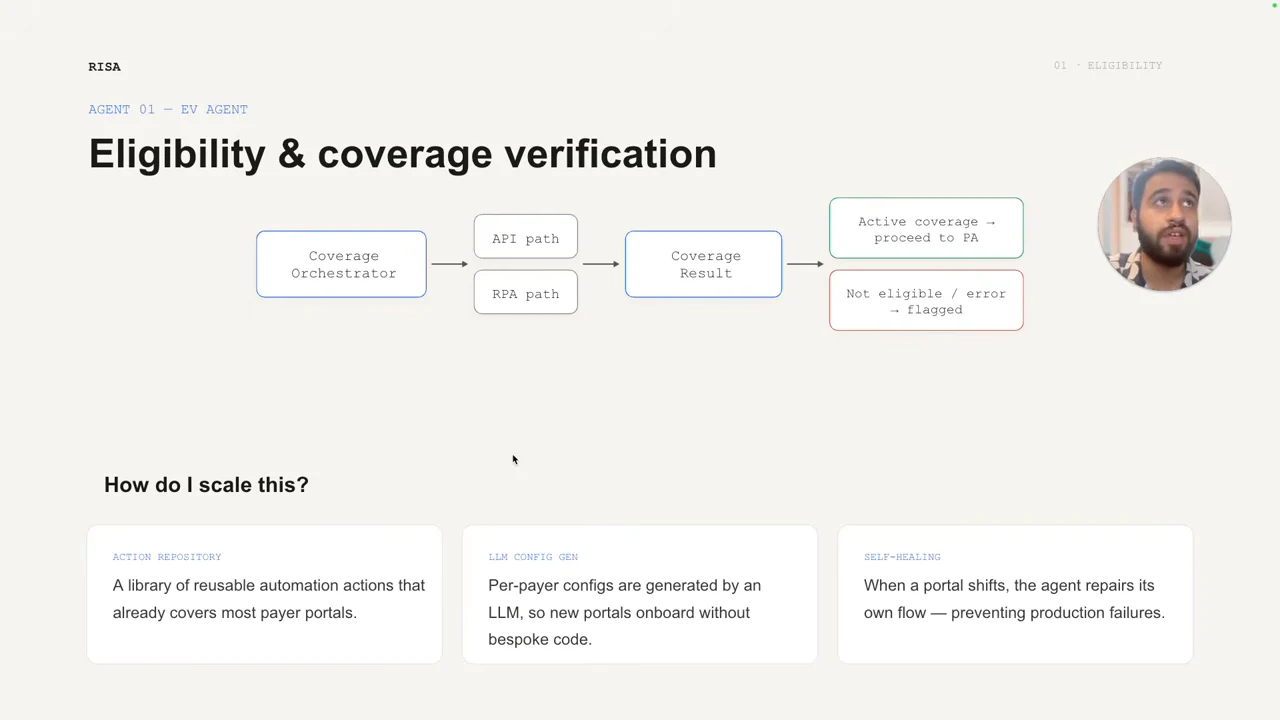 RISA

01 · ELIGIBILITY

AGENT 01 — EV AGENT

Eligibility & coverage verification

Coverage Orchestrator

API path

RPA path

Coverage Result

Active coverage → proceed to PA

Not eligible / error → flagged

How do I scale this?

ACTION REPOSITORY

A library of reusable automation actions that already covers most payer portals.

LLM CONFIG GEN

Per-payer configs are generated by an LLM, so new portals onboard without bespoke code.

SELF-HEALING

When a portal shifts, the agent repairs its own flow — preventing production failures.